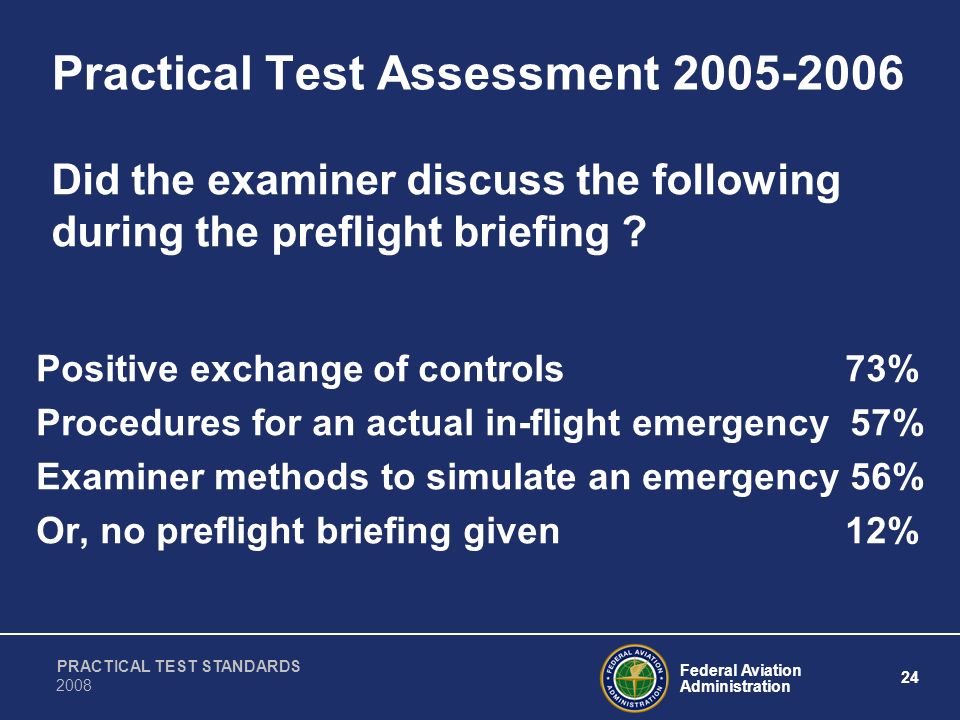 Practical Test Assessment 2005-2006

Did the examiner discuss the following during the preflight briefing ?

Positive exchange of controls 73%
Procedures for an actual in-flight emergency 57%
Examiner methods to simulate an emergency 56%
Or, no preflight briefing given 12%

PRACTICAL TEST STANDARDS
2008

FEDERAL AVIATION ADMINISTRATION

Federal Aviation Administration

24